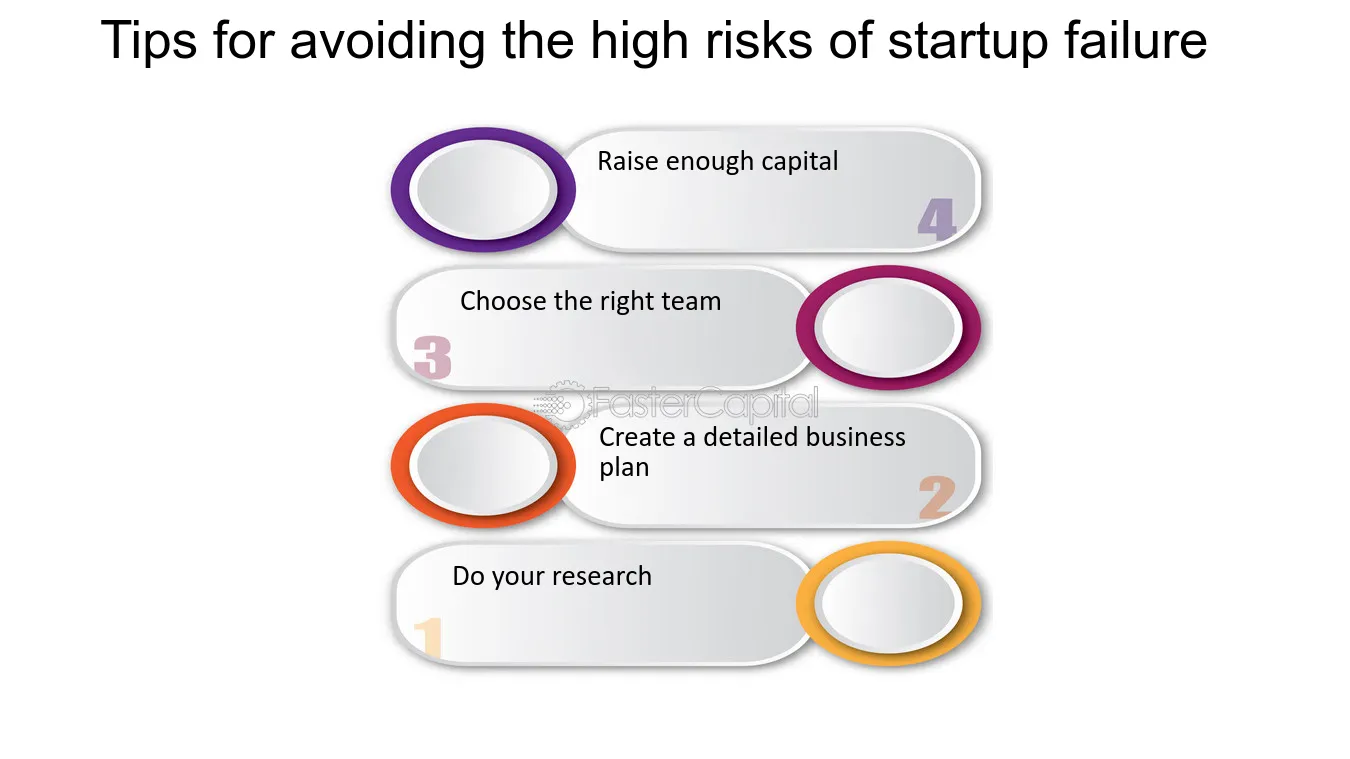 Tips for avoiding the high risks of startup failure

Raise enough capital
4

Choose the right team
3

Create a detailed business plan
2

Do your research
1

FasterCapital